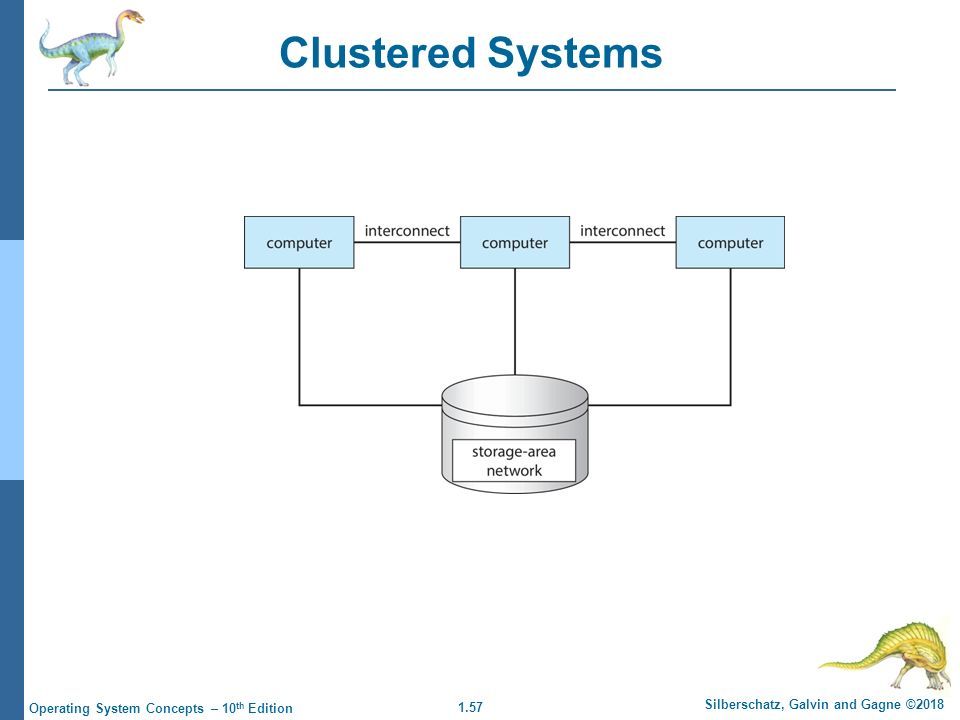 Clustered Systems

computer
interconnect
computer
interconnect
computer

storage-area network

Operating System Concepts – 10$^{th}$ Edition
1.57
Silberschatz, Galvin and Gagne ©2018